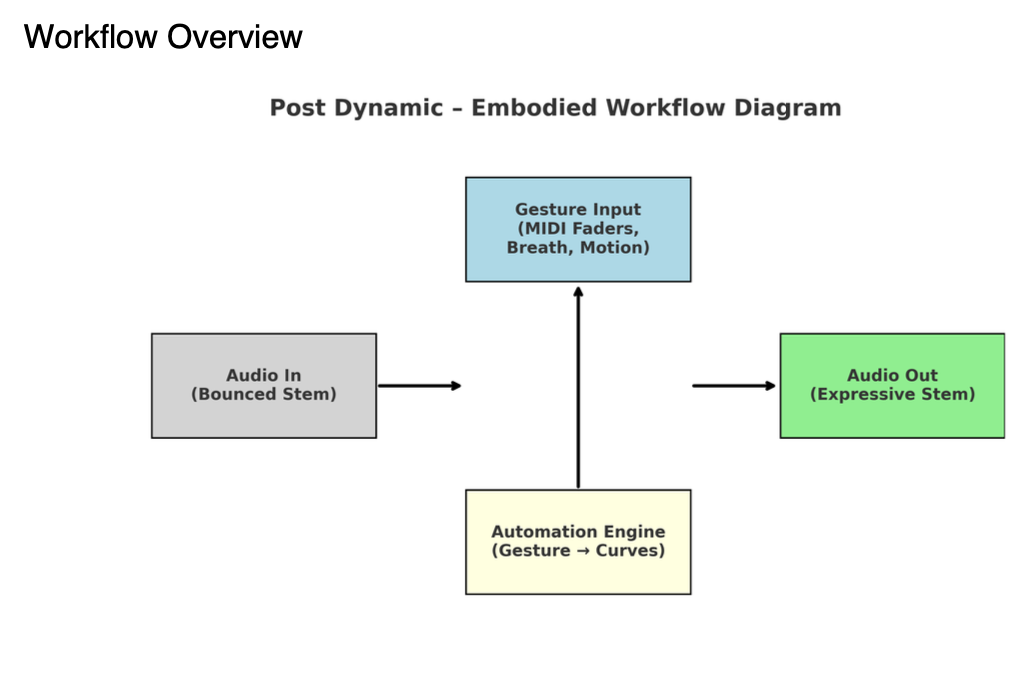 Workflow Overview

Post Dynamic – Embodied Workflow Diagram

Gesture Input
(MIDI Faders, Breath, Motion)

Audio In
(Bounced Stem)

Audio Out
(Expressive Stem)

Automation Engine
(Gesture → Curves)